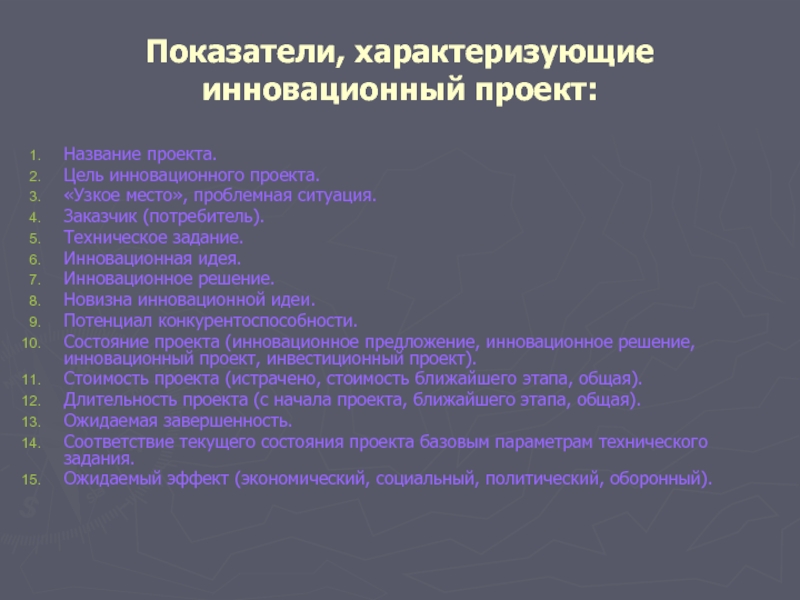 Показатели, характеризующие инновационный проект:

1. Название проекта.
2. Цель инновационного проекта.
3. «Узкое место», проблемная ситуация.
4. Заказчик (потребитель).
5. Техническое задание.
6. Инновационная идея.
7. Инновационное решение.
8. Новизна инновационной идеи.
9. Потенциал конкурентоспособности.
10. Состояние проекта (инновационное предложение, инновационное решение, инновационный проект, инвестиционный проект).
11. Стоимость проекта (истрачено, стоимость ближайшего этапа, общая).
12. Длительность проекта (с начала проекта, ближайшего этапа, общая).
13. Ожидаемая завершенность.
14. Соответствие текущего состояния проекта базовым параметрам технического задания.
15. Ожидаемый эффект (экономический, социальный, политический, оборонный).